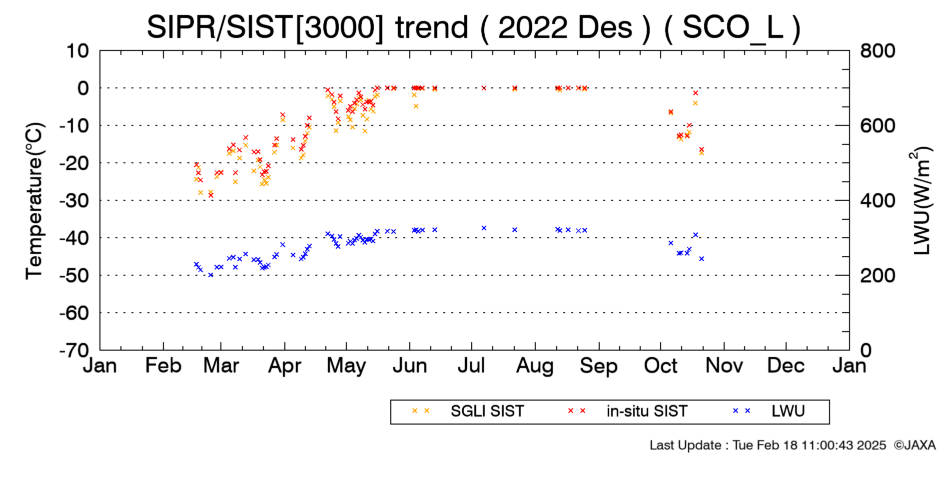 SIPR/SIST[3000] trend ( 2022 Des ) ( SCO_L )

Temperature(°C)

10
0
-10
-20
-30
-40
-50
-60
-70

LWU(W/m$^2$)

800
600
400
200
0

Jan Feb Mar Apr May Jun Jul Aug Sep Oct Nov Dec Jan

× × SGLI SIST × × in-situ SIST × × LWU

Last Update : Tue Feb 18 11:00:43 2025 ©JAXA